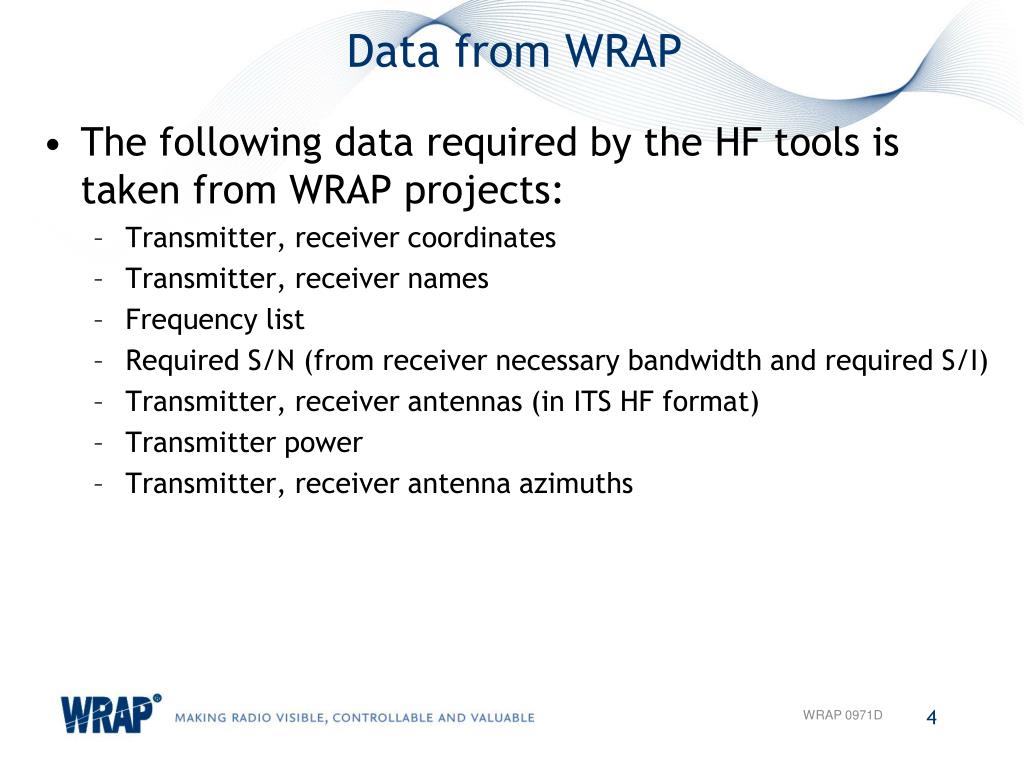 Data from WRAP

• The following data required by the HF tools is taken from WRAP projects:
– Transmitter, receiver coordinates
– Transmitter, receiver names
– Frequency list
– Required S/N (from receiver necessary bandwidth and required S/I)
– Transmitter, receiver antennas (in ITS HF format)
– Transmitter power
– Transmitter, receiver antenna azimuths

WRAP® MAKING RADIO VISIBLE, CONTROLLABLE AND VALUABLE

WRAP 0971D

4